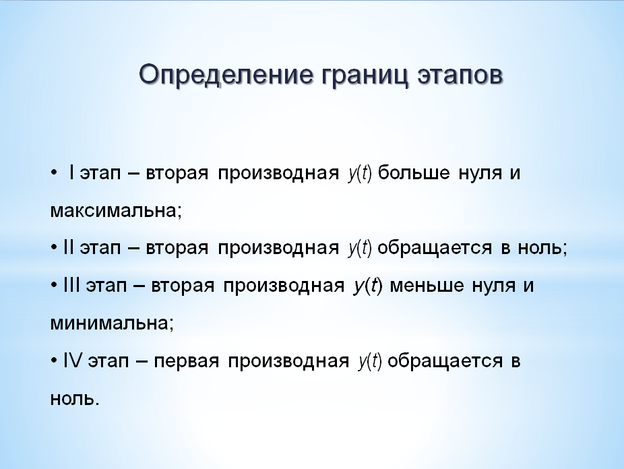 Определение границ этапов

• I этап – вторая производная $y(t)$ больше нуля и максимальна;

• II этап – вторая производная $y(t)$ обращается в ноль;

• III этап – вторая производная $y(t)$ меньше нуля и минимальна;

• IV этап – первая производная $y(t)$ обращается в ноль.